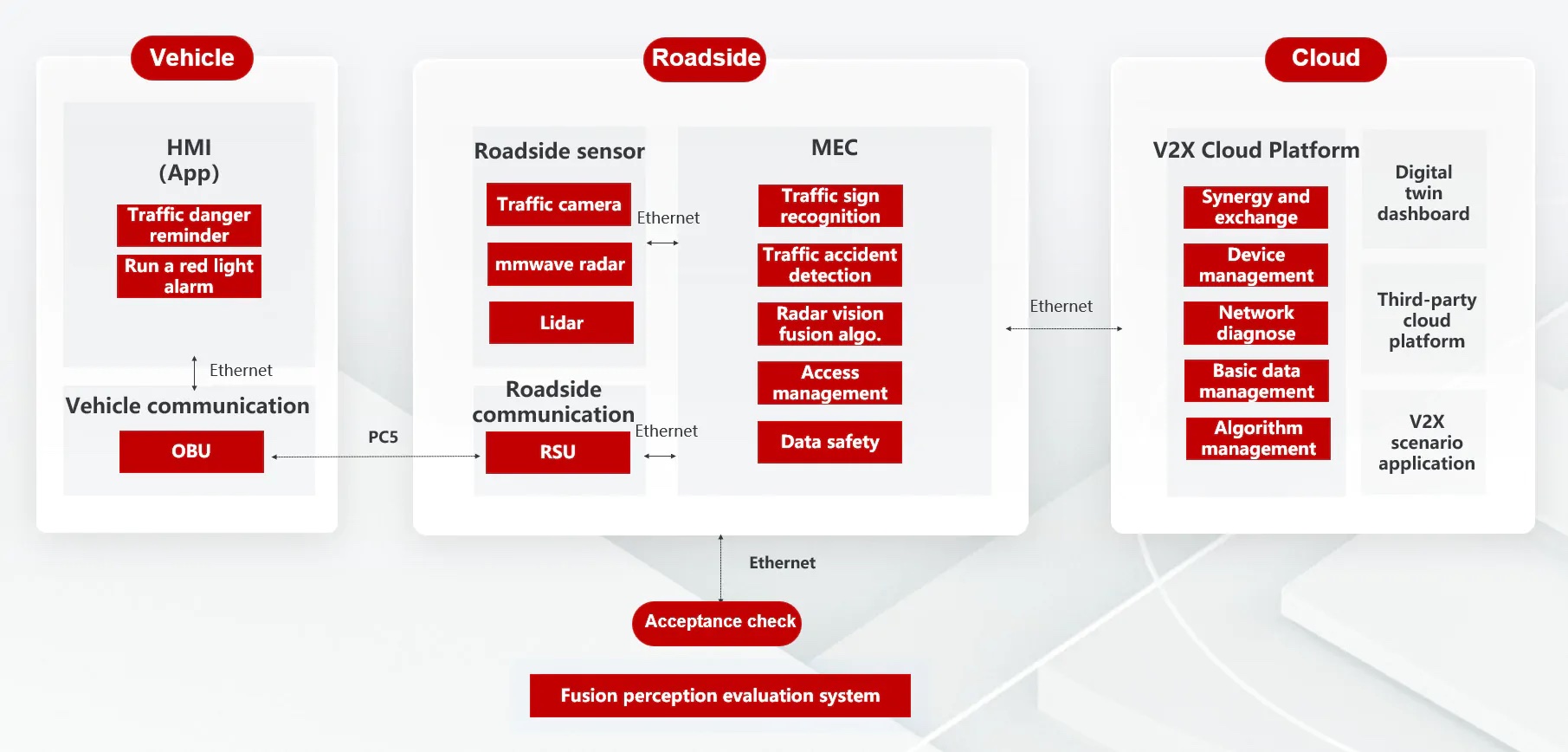 Vehicle

HMI
(App)

Traffic danger reminder

Run a red light alarm

Ethernet

Vehicle communication

OBU

PC5

Roadside

Roadside sensor

Traffic camera

mmwave radar

Lidar

Ethernet

Roadside communication

RSU

Ethernet

MEC

Traffic sign recognition

Traffic accident detection

Radar vision fusion algo.

Access management

Data safety

Ethernet

Cloud

V2X Cloud Platform

Synergy and exchange

Device management

Network diagnose

Basic data management

Algorithm management

Digital twin dashboard

Third-party cloud platform

V2X scenario application

Ethernet

Acceptance check

Fusion perception evaluation system